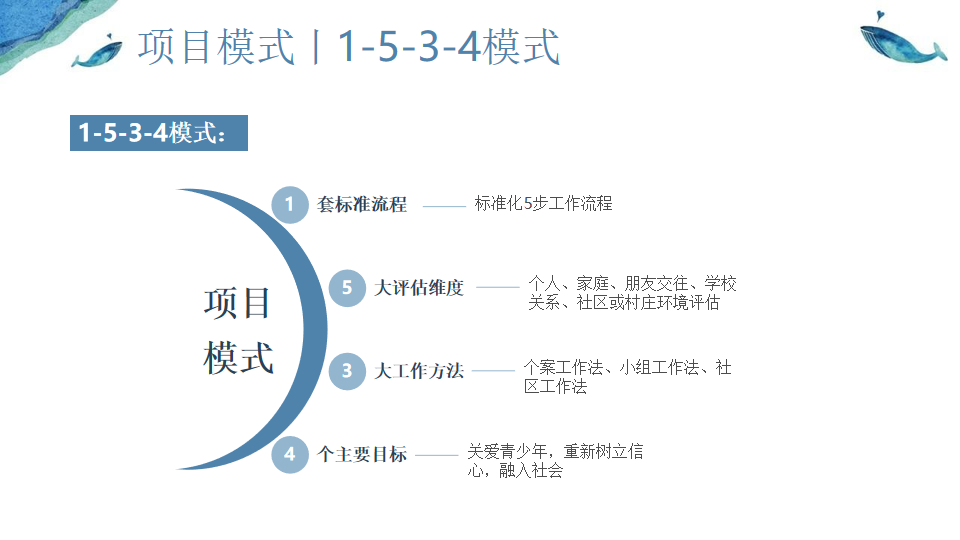 项目模式丨1-5-3-4模式

1-5-3-4模式：

项目模式

1 套标准流程 标准化5步工作流程

5 大评估维度 个人、家庭、朋友交往、学校关系、社区或村庄环境评估

3 大工作方法 个案工作法、小组工作法、社区工作法

4 个主要目标 关爱青少年，重新树立信心，融入社会